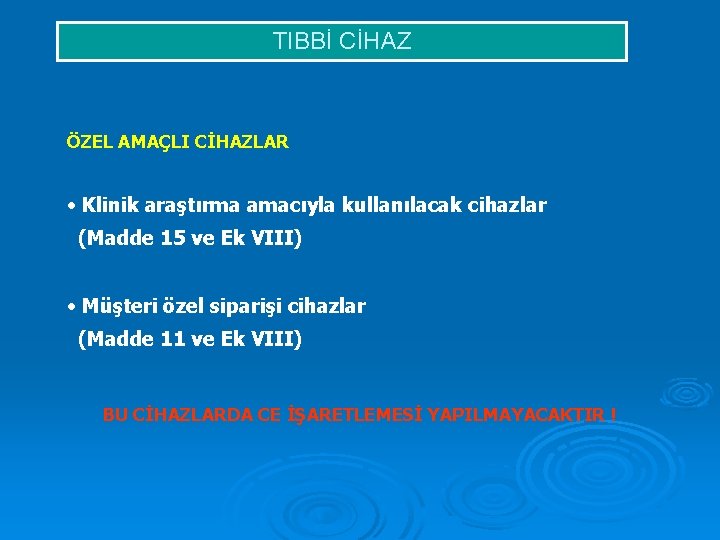 TIBBİ CİHAZ

ÖZEL AMAÇLI CİHAZLAR

• Klinik araştırma amacıyla kullanılacak cihazlar (Madde 15 ve Ek VIII)

• Müşteri özel siparişi cihazlar (Madde 11 ve Ek VIII)

BU CİHAZLARDA CE İŞARETLEMESİ YAPILMAYACAKTIR !